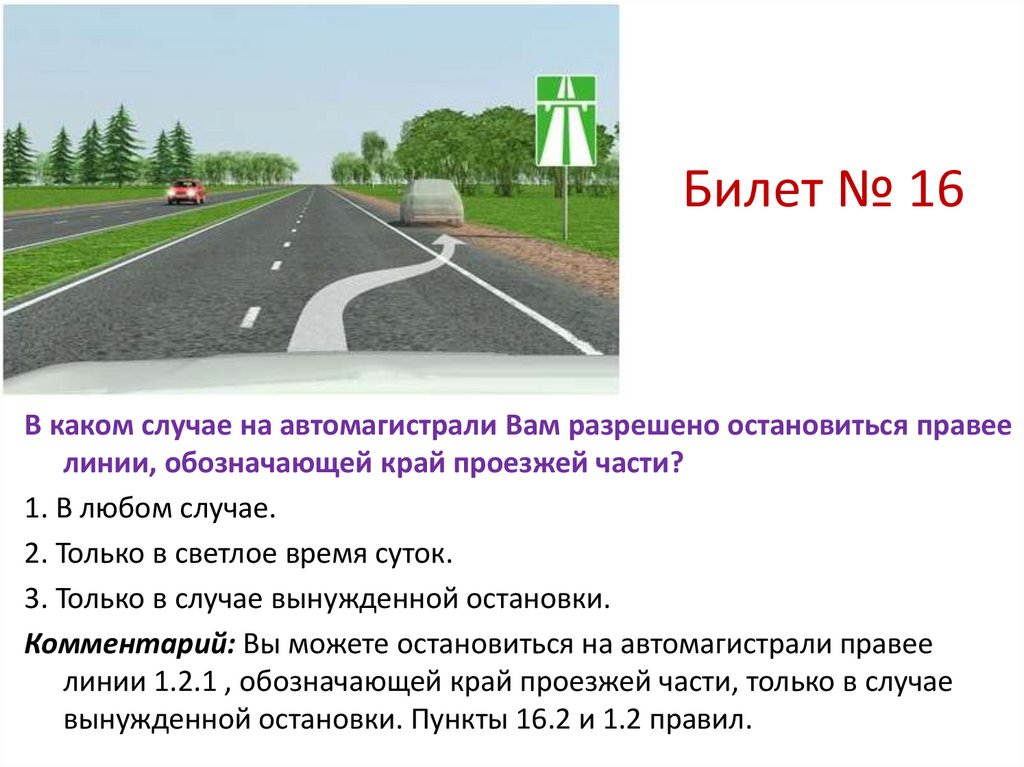 Билет № 16

В каком случае на автомагистрали Вам разрешено остановиться правее линии, обозначающей край проезжей части?

1. В любом случае.

2. Только в светлое время суток.

3. Только в случае вынужденной остановки.

Комментарий: Вы можете остановиться на автомагистрали правее линии 1.2.1 , обозначающей край проезжей части, только в случае вынужденной остановки. Пункты 16.2 и 1.2 правил.